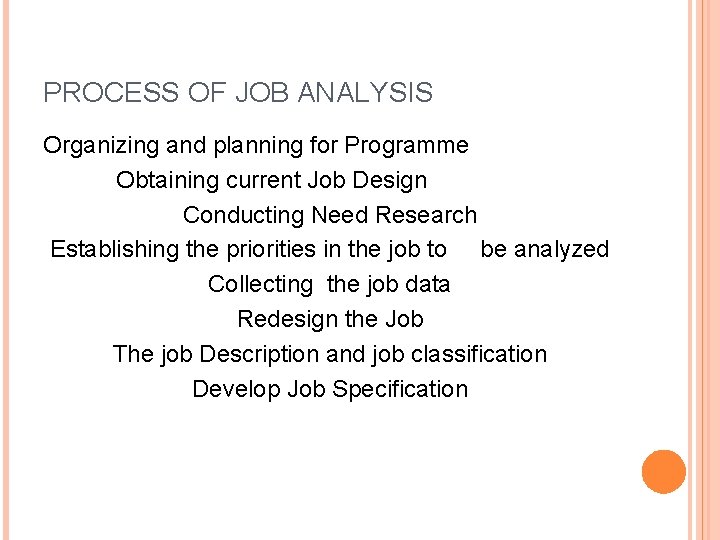 PROCESS OF JOB ANALYSIS

Organizing and planning for Programme
Obtaining current Job Design
Conducting Need Research
Establishing the priorities in the job to be analyzed
Collecting the job data
Redesign the Job
The job Description and job classification
Develop Job Specification